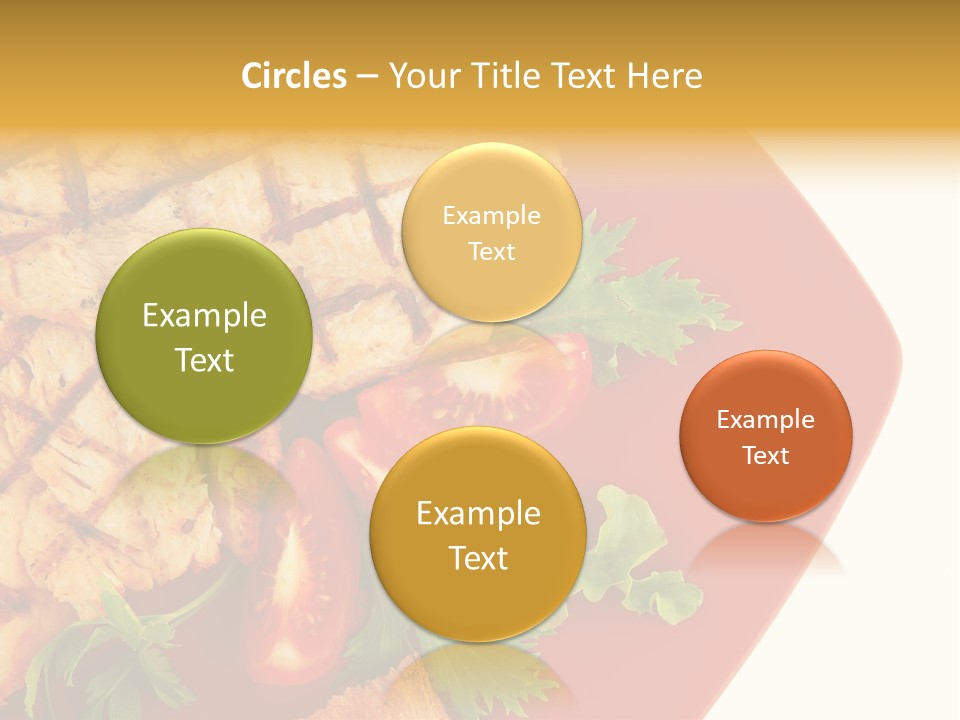 Circles – Your Title Text Here

Example Text

Example Text

Example Text

Example Text